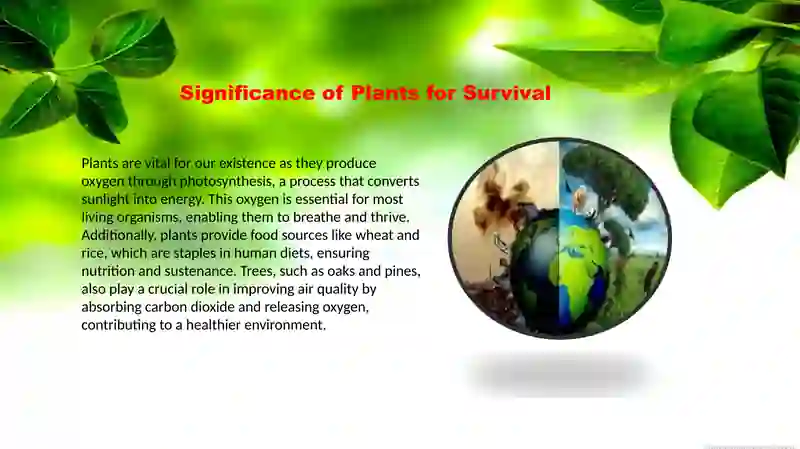 Significance of Plants for Survival

Plants are vital for our existence as they produce oxygen through photosynthesis, a process that converts sunlight into energy. This oxygen is essential for most living organisms, enabling them to breathe and thrive. Additionally, plants provide food sources like wheat and rice, which are staples in human diets, ensuring nutrition and sustenance. Trees, such as oaks and pines, also play a crucial role in improving air quality by absorbing carbon dioxide and releasing oxygen, contributing to a healthier environment.